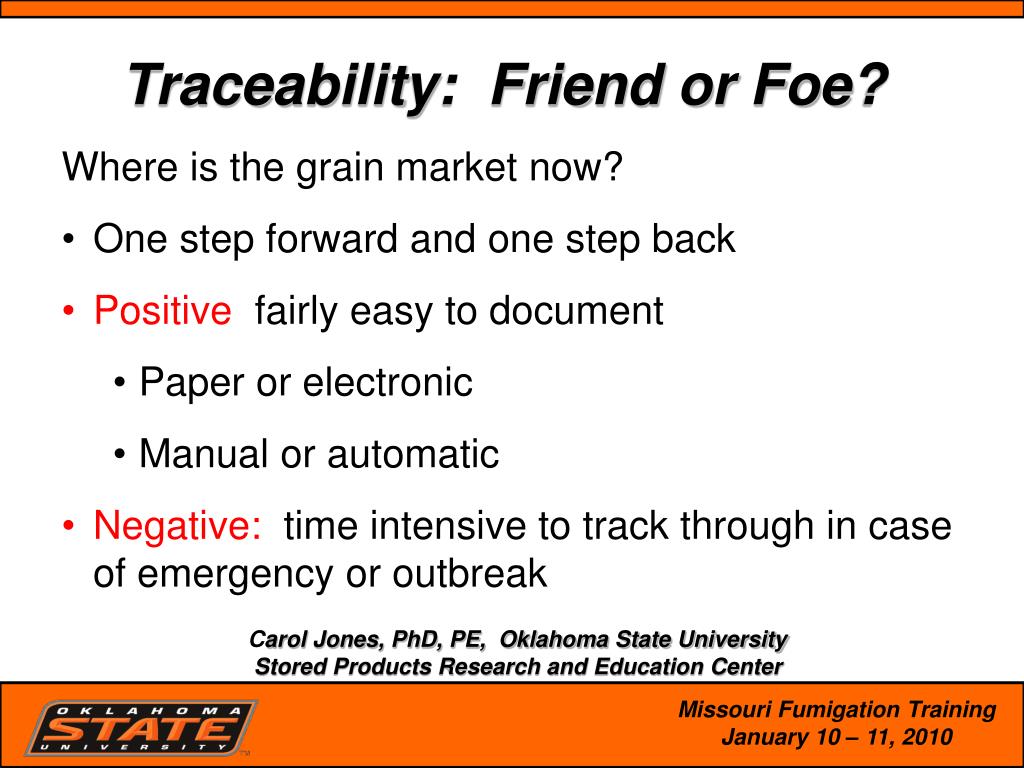 Traceability: Friend or Foe?

Where is the grain market now?

• One step forward and one step back

• Positive fairly easy to document

• Paper or electronic

• Manual or automatic

• Negative: time intensive to track through in case of emergency or outbreak

Carol Jones, PhD, PE, Oklahoma State University
Stored Products Research and Education Center

OKLAHOMA STATE UNIVERSITY

Missouri Fumigation Training
January 10 – 11, 2010